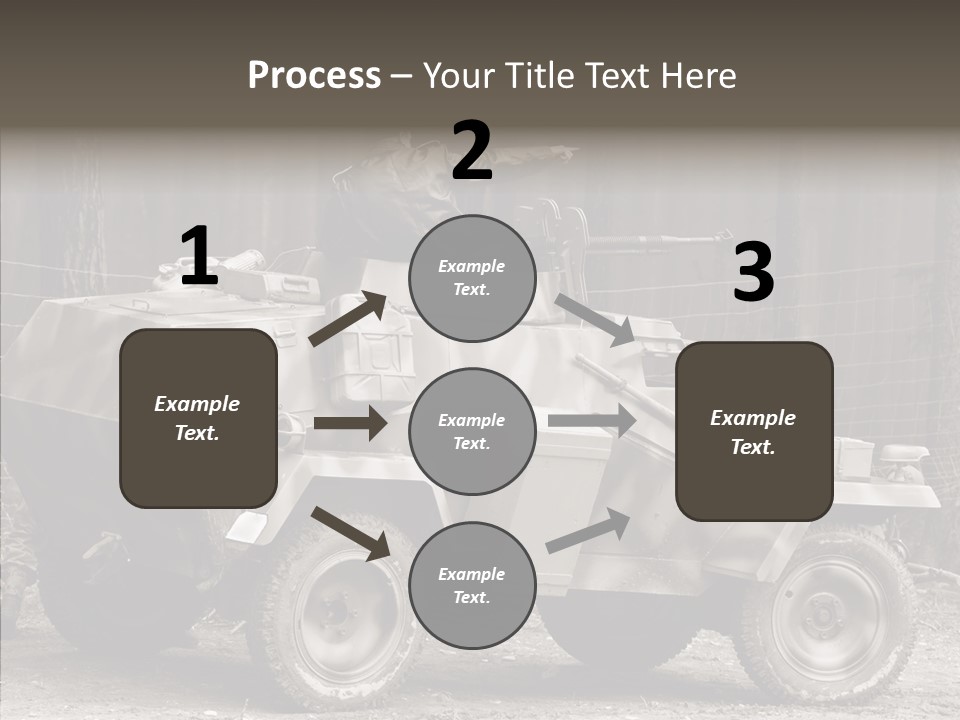 Process – Your Title Text Here

1

Example Text.

2

Example Text.

Example Text.

Example Text.

3

Example Text.